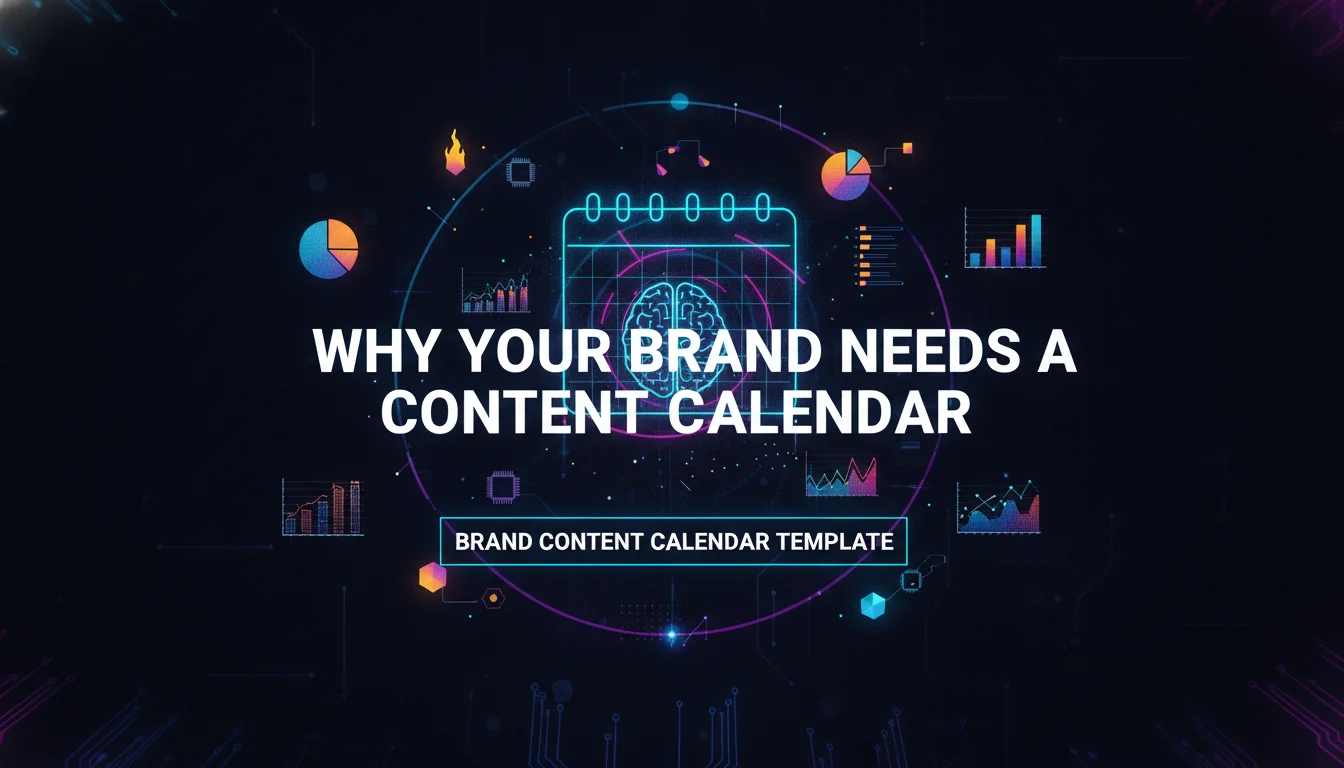 WHY YOUR BRAND NEEDS A CONTENT CALENDAR

BRAND CONTENT CALENDAR TEMPLATE